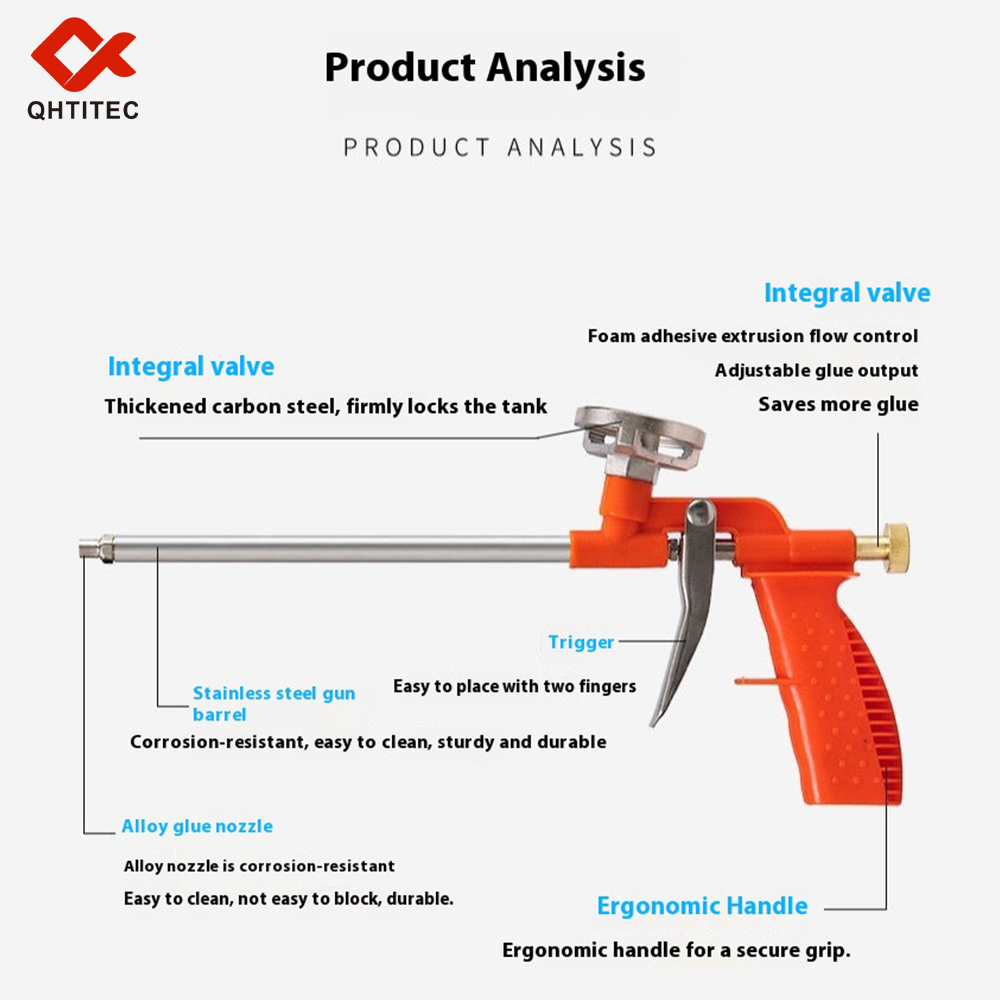 QHTITEC

Product Analysis

PRODUCT ANALYSIS

Integral valve

Foam adhesive extrusion flow control

Adjustable glue output

Saves more glue

Integral valve

Thickened carbon steel, firmly locks the tank

Trigger

Easy to place with two fingers

Stainless steel gun barrel

Corrosion-resistant, easy to clean, sturdy and durable

Alloy glue nozzle

Alloy nozzle is corrosion-resistant

Easy to clean, not easy to block, durable.

Ergonomic Handle

Ergonomic handle for a secure grip.